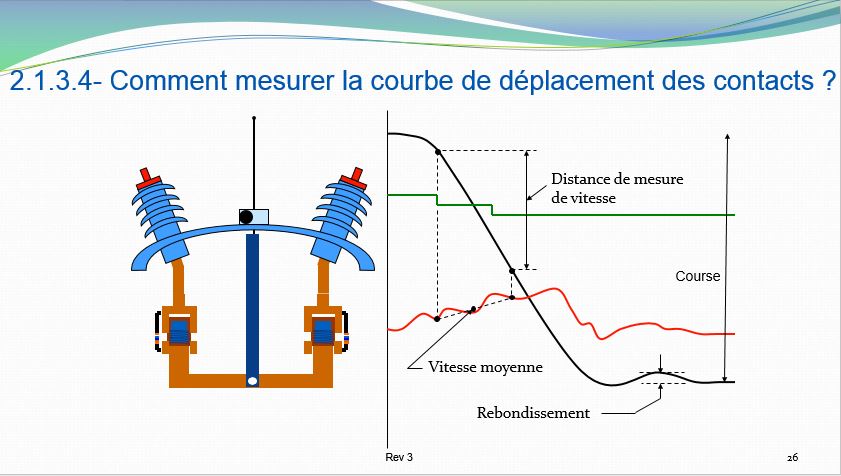 2.1.3.4- Comment mesurer la courbe de déplacement des contacts ?

Distance de mesure de vitesse

Course

Vitesse moyenne

Rebondissement

Rev 3

26